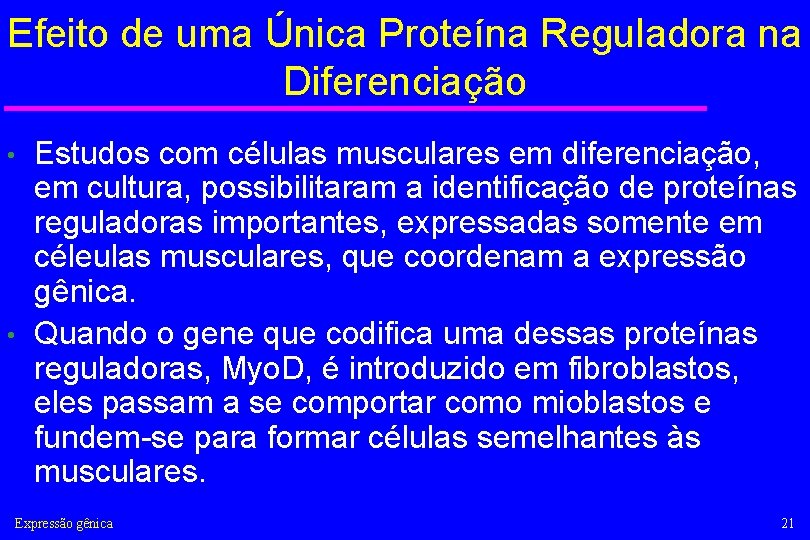 Efeito de uma Única Proteína Reguladora na Diferenciação

• Estudos com células musculares em diferenciação, em cultura, possibilitaram a identificação de proteínas reguladoras importantes, expressadas somente em céleulas musculares, que coordenam a expressão gênica.

• Quando o gene que codifica uma dessas proteínas reguladoras, MyoD, é introduzido em fibroblastos, eles passam a se comportar como mioblastos e fundem-se para formar células semelhantes às musculares.

Expressão gênica

21